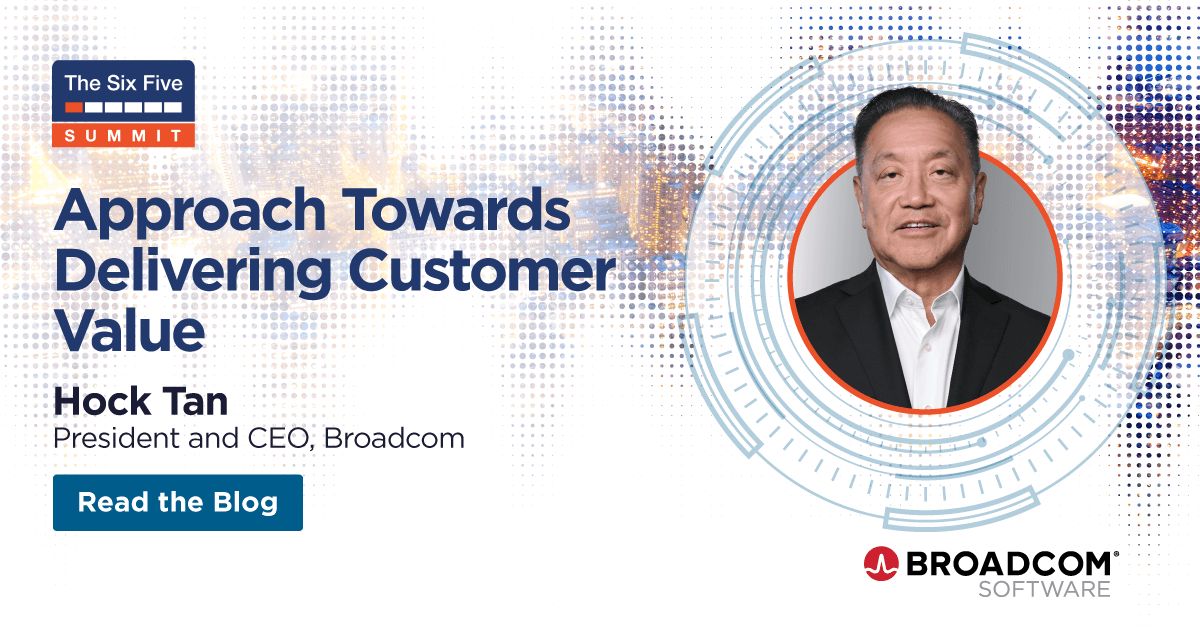 The Six Five
SUMMIT

Approach Towards Delivering Customer Value

Hock Tan
President and CEO, Broadcom

Read the Blog

BROADCOM®
SOFTWARE